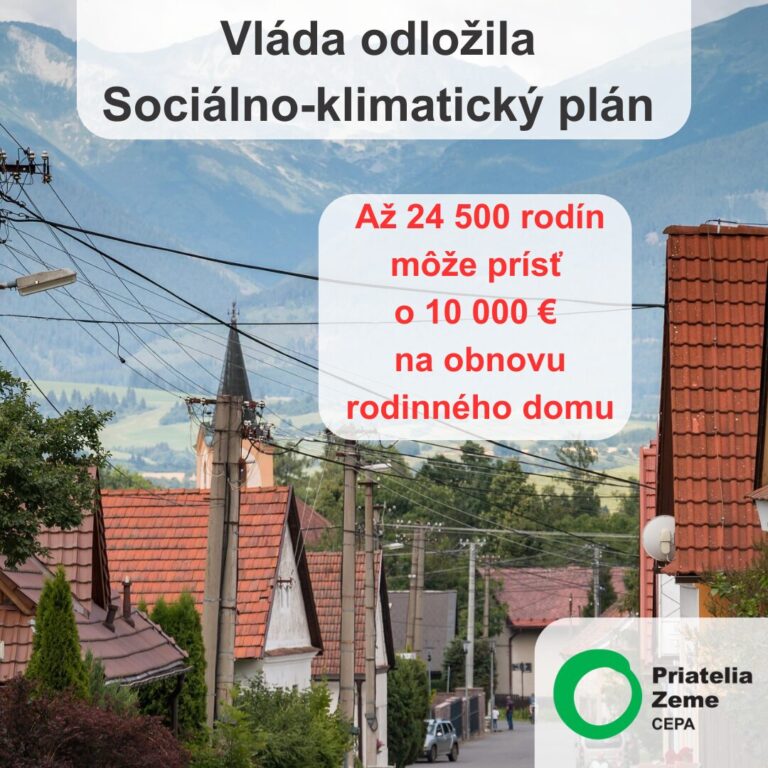 Vláda odložila
Sociálno-klimatický plán

Až 24 500 rodín môže prísť o 10 000 € na obnovu rodinného domu

Priatelia Zeme
CEPA